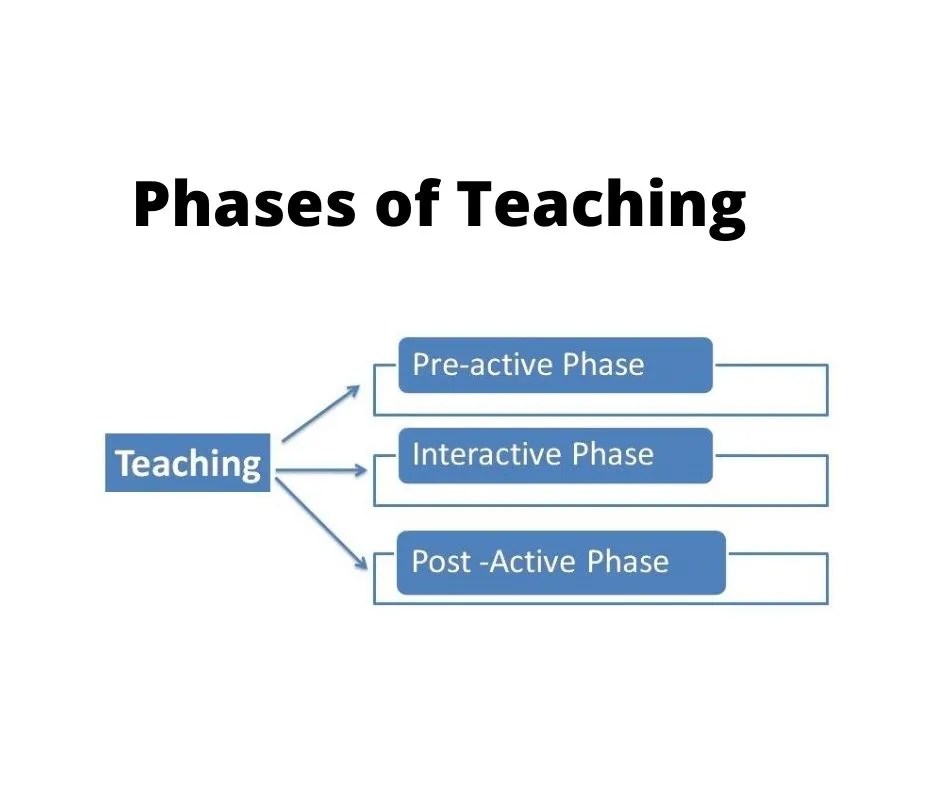 Phases of Teaching

Teaching

Pre-active Phase

Interactive Phase

Post -Active Phase